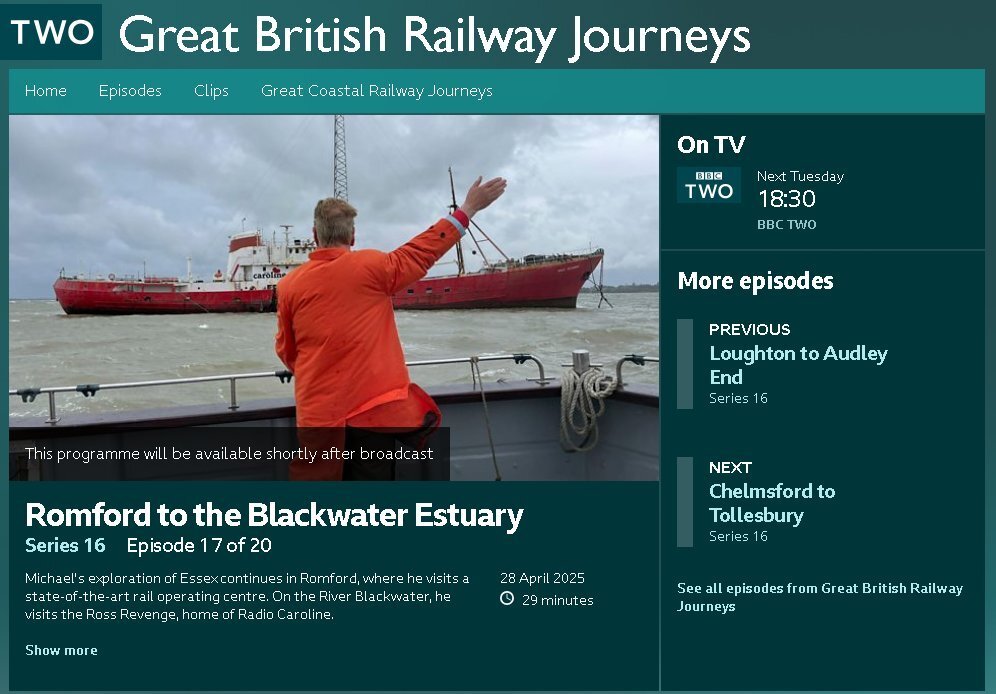 TWO Great British Railway Journeys

Home Episodes Clips Great Coastal Railway Journeys

caroline

This programme will be available shortly after broadcast

Romford to the Blackwater Estuary

Series 16 Episode 17 of 20

Michael's exploration of Essex continues in Romford, where he visits a state-of-the-art rail operating centre. On the River Blackwater, he visits the Ross Revenge, home of Radio Caroline.

28 April 2025

29 minutes

Show more

On TV

BBC TWO

Next Tuesday

18:30

BBC TWO

More episodes

PREVIOUS

Loughton to Audley End

Series 16

NEXT

Chelmsford to Tollesbury

Series 16

See all episodes from Great British Railway Journeys